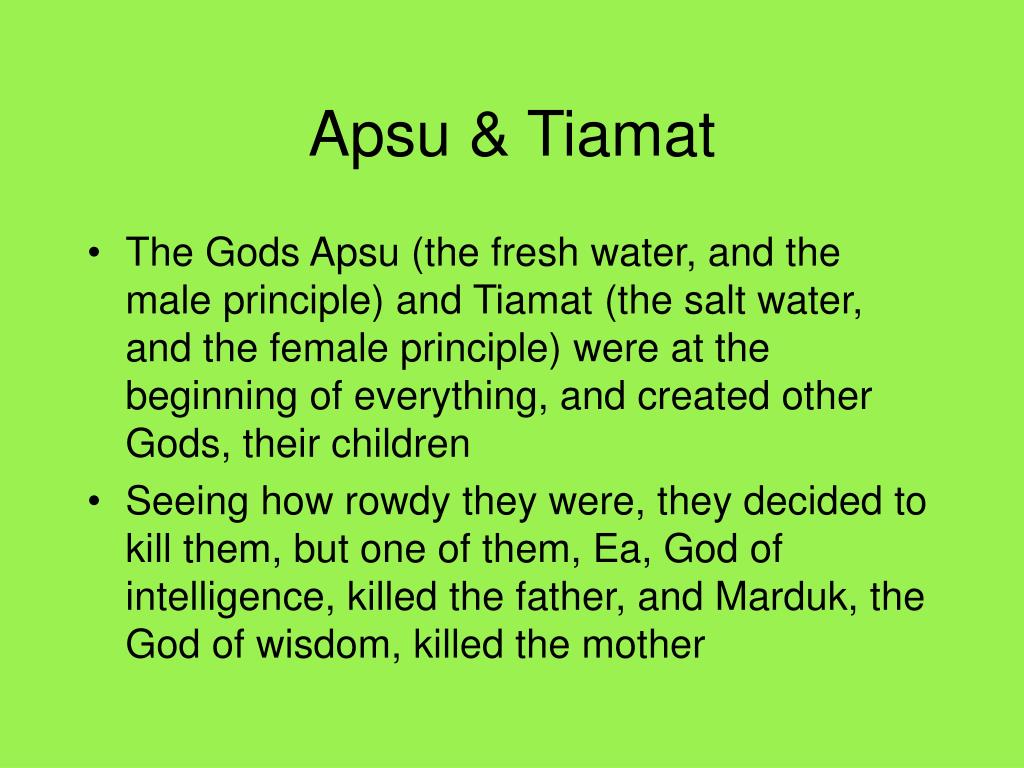 Apsu & Tiamat

• The Gods Apsu (the fresh water, and the male principle) and Tiamat (the salt water, and the female principle) were at the beginning of everything, and created other Gods, their children

• Seeing how rowdy they were, they decided to kill them, but one of them, Ea, God of intelligence, killed the father, and Marduk, the God of wisdom, killed the mother